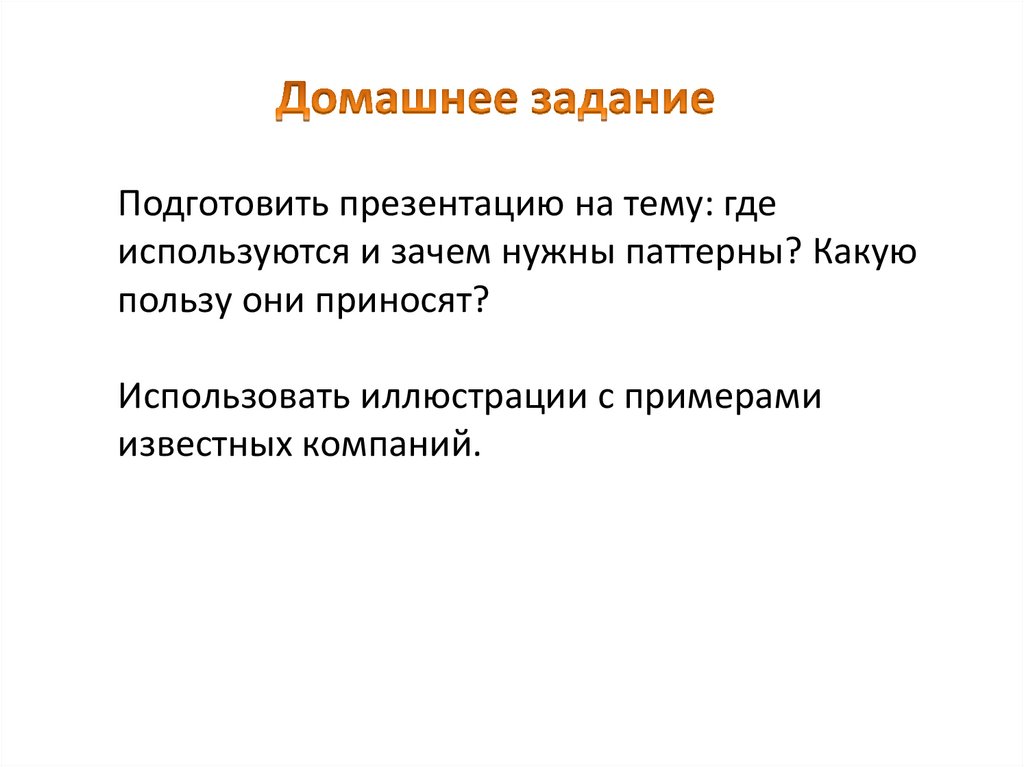 Домашнее задание

Подготовить презентацию на тему: где используются и зачем нужны паттерны? Какую пользу они приносят?

Использовать иллюстрации с примерами известных компаний.